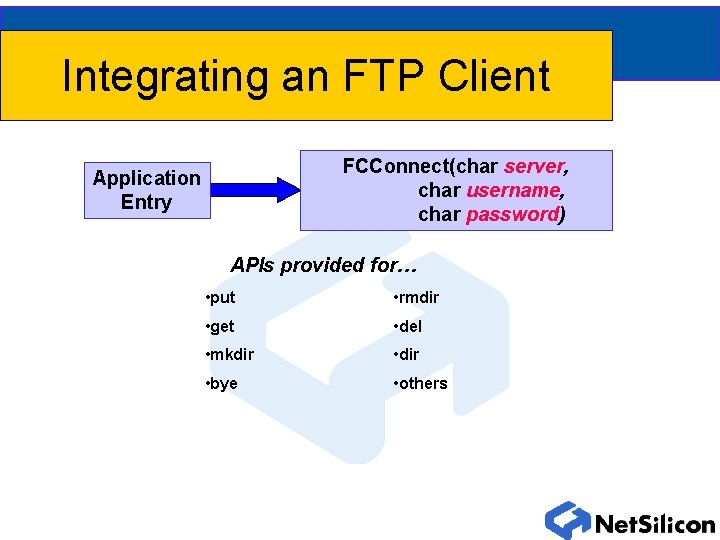 Integrating an FTP Client

Application Entry

FCConnect(char server,
char username,
char password)

APIs provided for…

•put
•get
•mkdir
•bye

•rmdir
•del
•dir
•others

NetSilicon